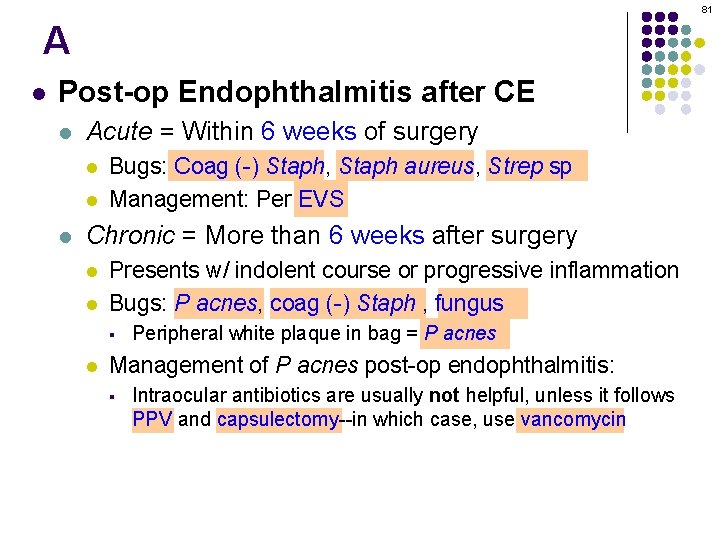 81

A

Post-op Endophthalmitis after CE

Acute = Within 6 weeks of surgery

Bugs: Coag (-) Staph, Staph aureus, Strep sp

Management: Per EVS

Chronic = More than 6 weeks after surgery

Presents w/ indolent course or progressive inflammation

Bugs: P acnes, coag (-) Staph , fungus

Peripheral white plaque in bag = P acnes

Management of P acnes post-op endophthalmitis:

Intraocular antibiotics are usually not helpful, unless it follows PPV and capsulectomy--in which case, use vancomycin